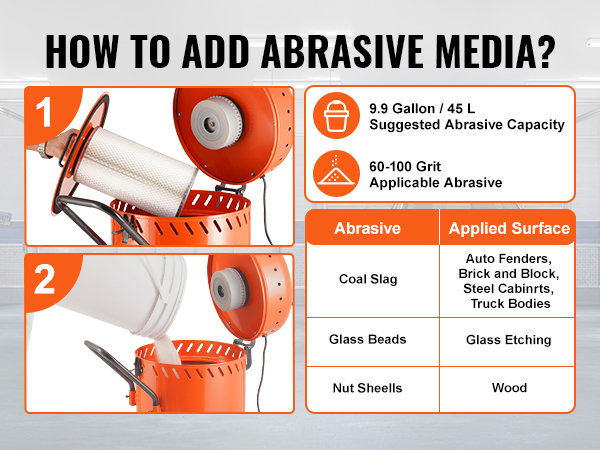 HOW TO ADD ABRASIVE MEDIA?

1

2

9.9 Gallon / 45 L
Suggested Abrasive Capacity

60-100 Grit
Applicable Abrasive

| Abrasive | Applied Surface |
|---|---|
| Coal Slag | Auto Fenders, Brick and Block, Steel Cabinrts, Truck Bodies |
| Glass Beads | Glass Etching |
| Nut Sheells | Wood |